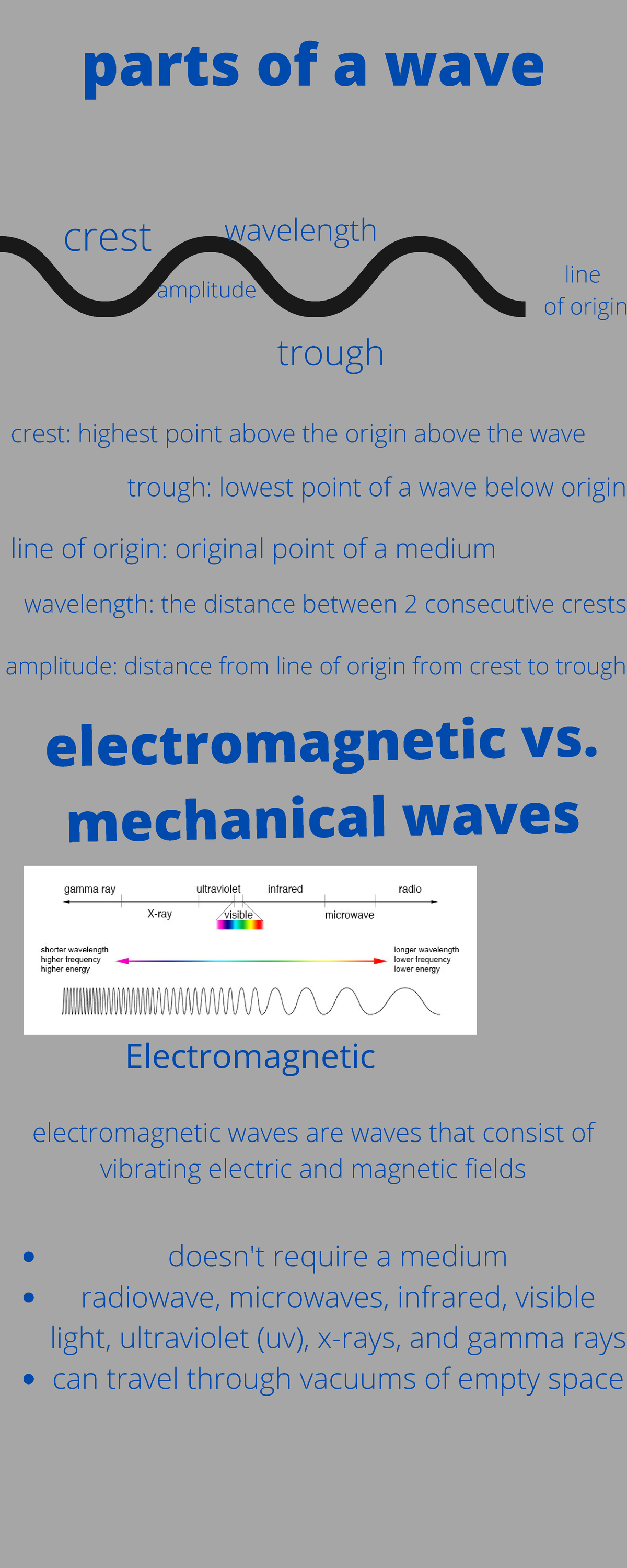 parts of a wave

crest
wavelength
amplitude
line of origin
trough

crest: highest point above the origin above the wave

trough: lowest point of a wave below origin

line of origin: original point of a medium

wavelength: the distance between 2 consecutive crests

amplitude: distance from line of origin from crest to trough

electromagnetic vs. mechanical waves

gamma ray
ultraviolet
infrared
radio
X-ray
visible
microwave
shorter wavelength
higher frequency
higher energy
longer wavelength
lower frequency
lower energy

Electromagnetic

electromagnetic waves are waves that consist of vibrating electric and magnetic fields

• doesn't require a medium
• radiowave, microwaves, infrared, visible light, ultraviolet (uv), x-rays, and gamma rays
• can travel through vacuums of empty space